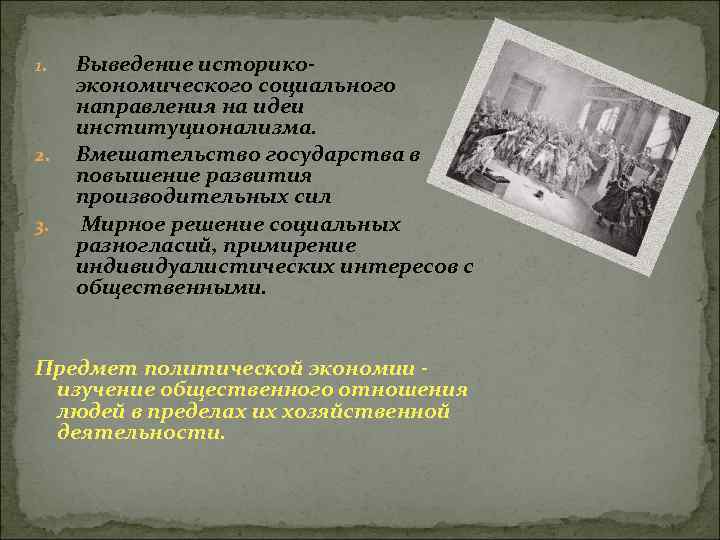 1. Выведение историко-экономического социального направления на идеи институционализма.
2. Вмешательство государства в повышение развития производительных сил
3. Мирное решение социальных разногласий, примирение индивидуалистических интересов с общественными.

Предмет политической экономии - изучение общественного отношения людей в пределах их хозяйственной деятельности.